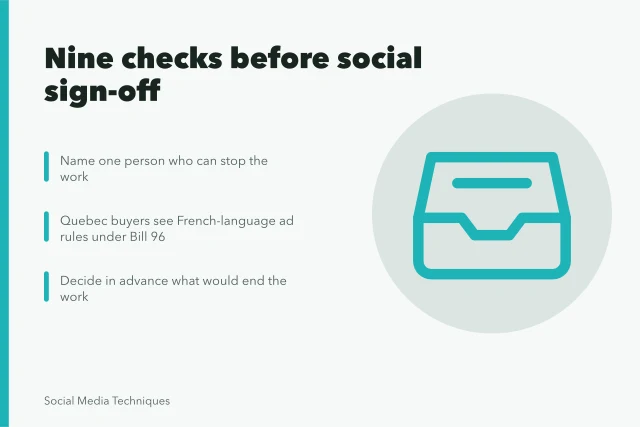 Nine checks before social sign-off

Name one person who can stop the work

Quebec buyers see French-language ad rules under Bill 96

Decide in advance what would end the work

Social Media Techniques